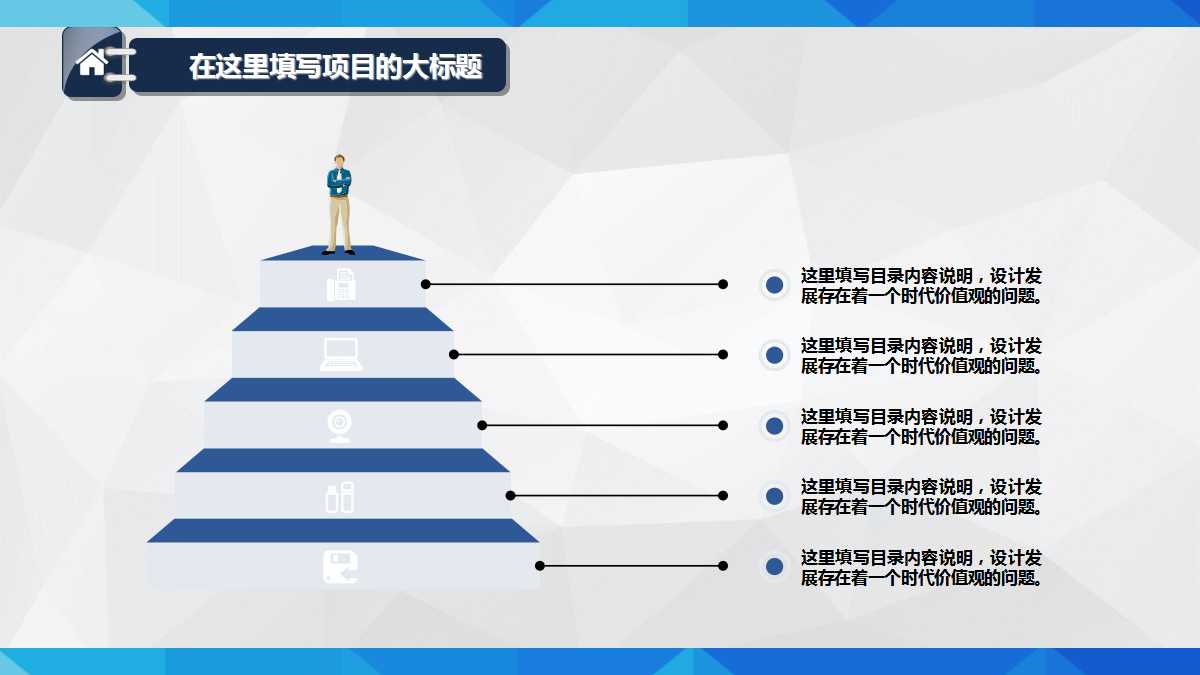 在这里填写项目的大标题

这里填写目录内容说明，设计发展存在着一个时代价值观的问题。

这里填写目录内容说明，设计发展存在着一个时代价值观的问题。

这里填写目录内容说明，设计发展存在着一个时代价值观的问题。

这里填写目录内容说明，设计发展存在着一个时代价值观的问题。

这里填写目录内容说明，设计发展存在着一个时代价值观的问题。